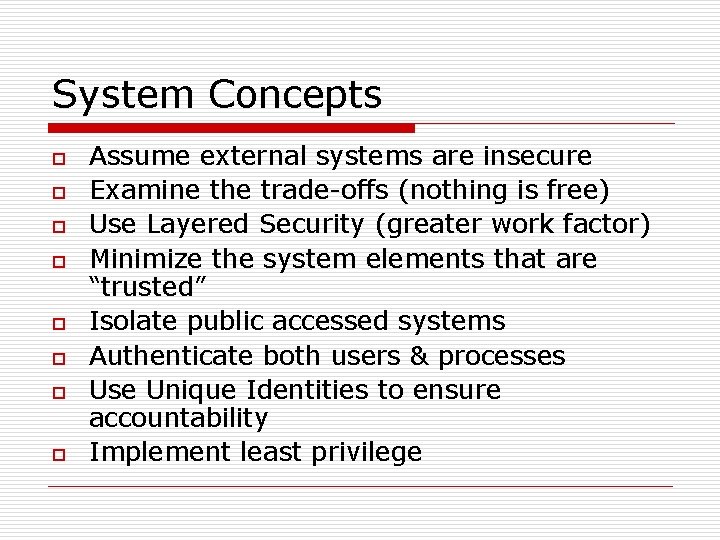 System Concepts

- Assume external systems are insecure
- Examine the trade-offs (nothing is free)
- Use Layered Security (greater work factor)
- Minimize the system elements that are “trusted”
- Isolate public accessed systems
- Authenticate both users & processes
- Use Unique Identities to ensure accountability
- Implement least privilege